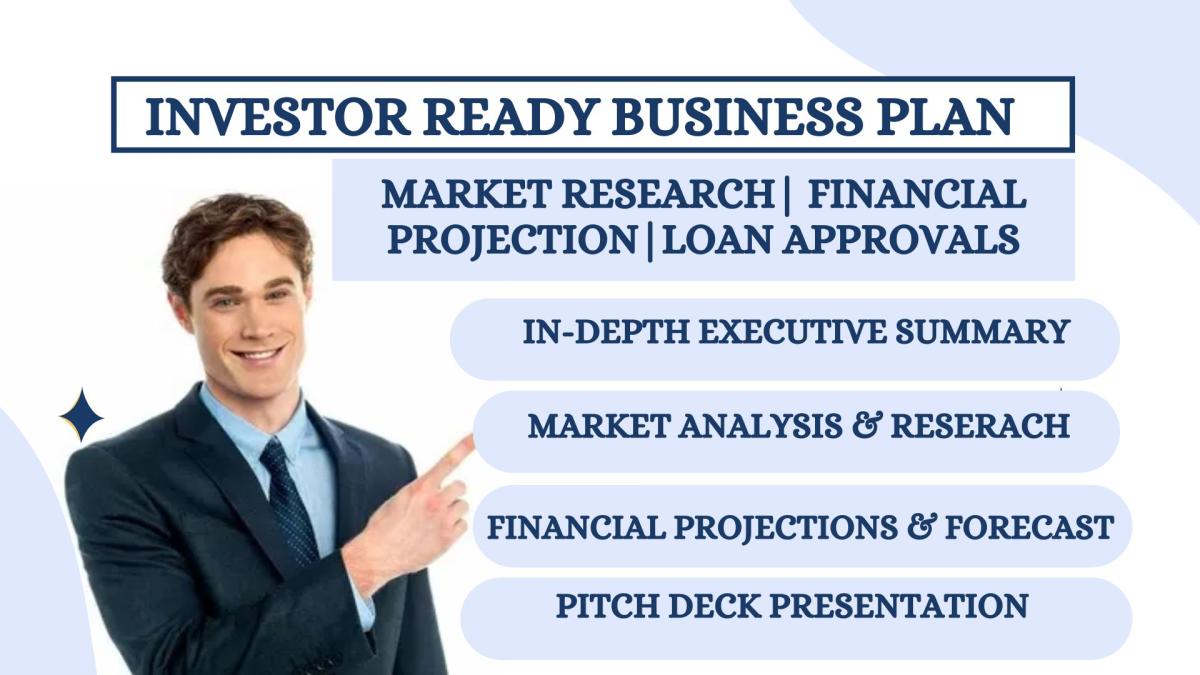 INVESTOR READY BUSINESS PLAN

MARKET RESEARCH| FINANCIAL PROJECTION|LOAN APPROVALS

IN-DEPTH EXECUTIVE SUMMARY

MARKET ANALYSIS & RESERACH

FINANCIAL PROJECTIONS & FORECAST

PITCH DECK PRESENTATION